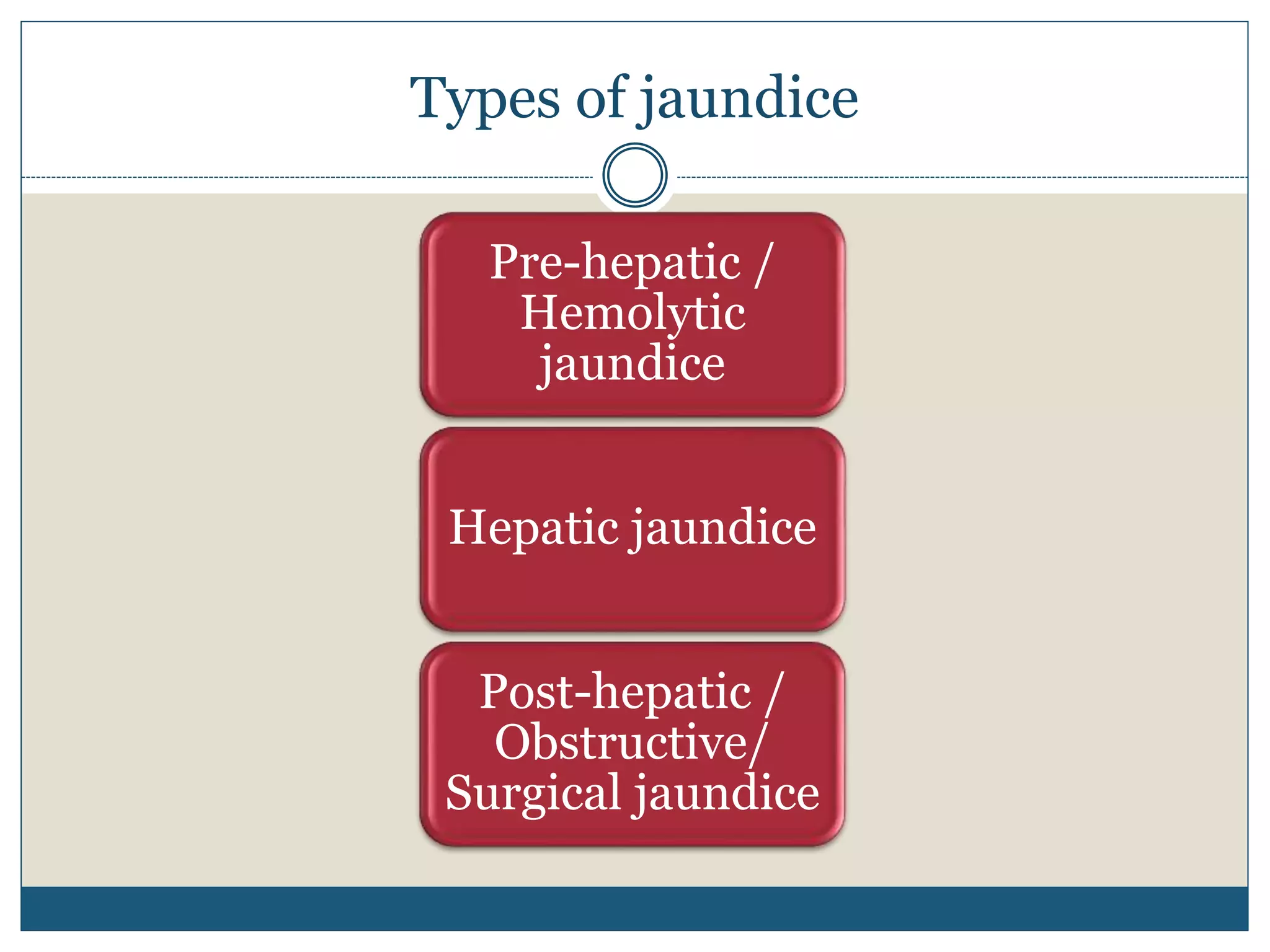 Types of jaundice

Pre-hepatic / Hemolytic jaundice

Hepatic jaundice

Post-hepatic / Obstructive/ Surgical jaundice